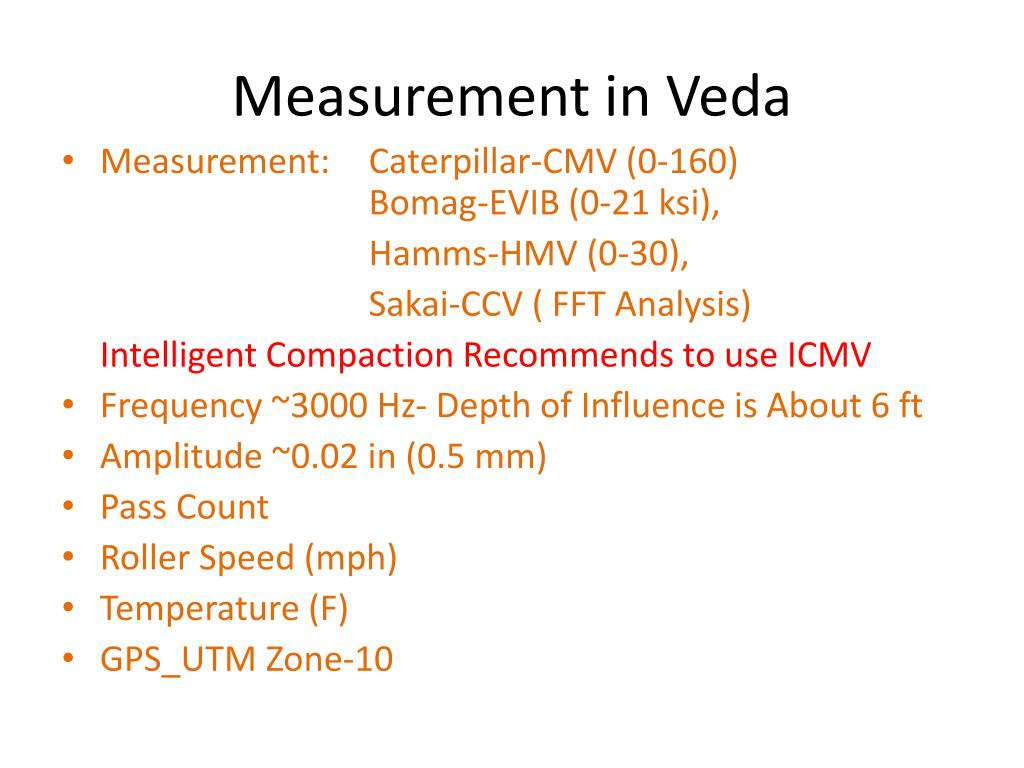 Measurement in Veda

• Measurement: Caterpillar-CMV (0-160)
Bomag-EVIB (0-21 ksi),
Hamms-HMV (0-30),
Sakai-CCV ( FFT Analysis)

Intelligent Compaction Recommends to use ICMV

• Frequency ~3000 Hz- Depth of Influence is About 6 ft
• Amplitude ~0.02 in (0.5 mm)
• Pass Count
• Roller Speed (mph)
• Temperature (F)
• GPS_UTM Zone-10